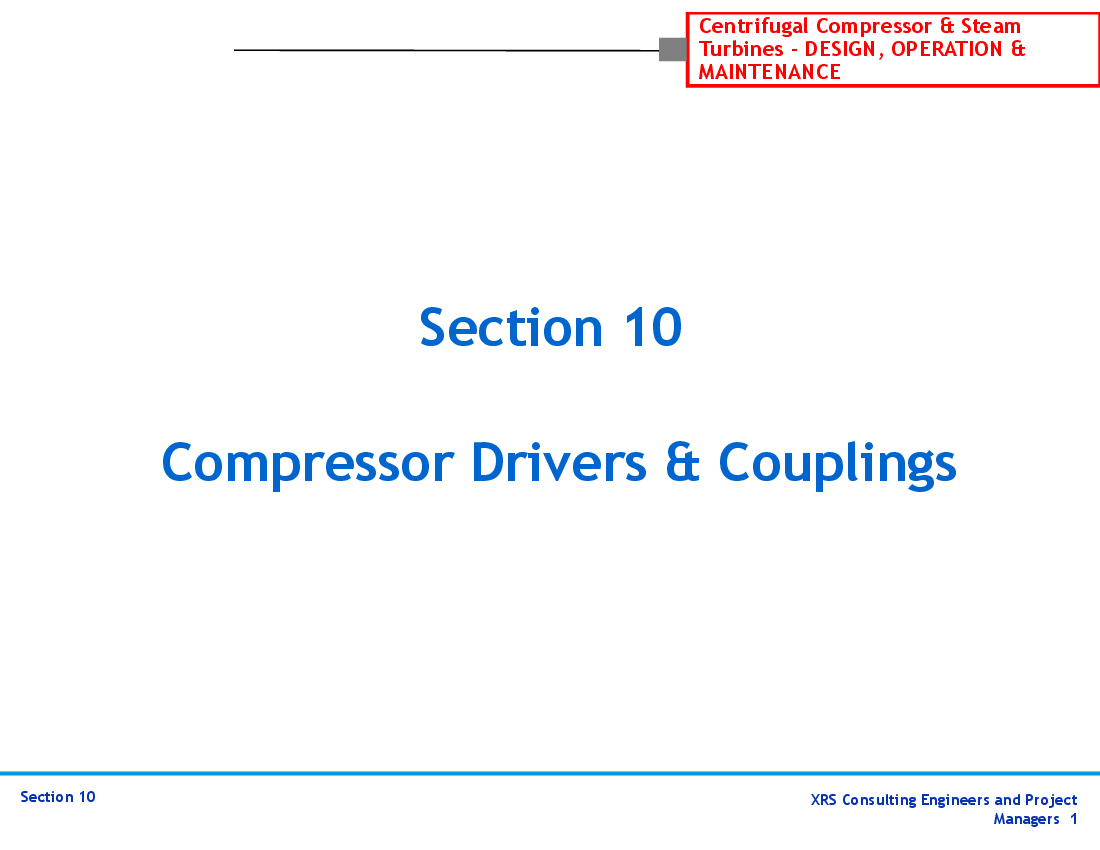 Centrifugal Compressor & Steam Turbines - DESIGN, OPERATION & MAINTENANCE

Section 10

Compressor Drivers & Couplings

Section 10

XRS Consulting Engineers and Project Managers 1